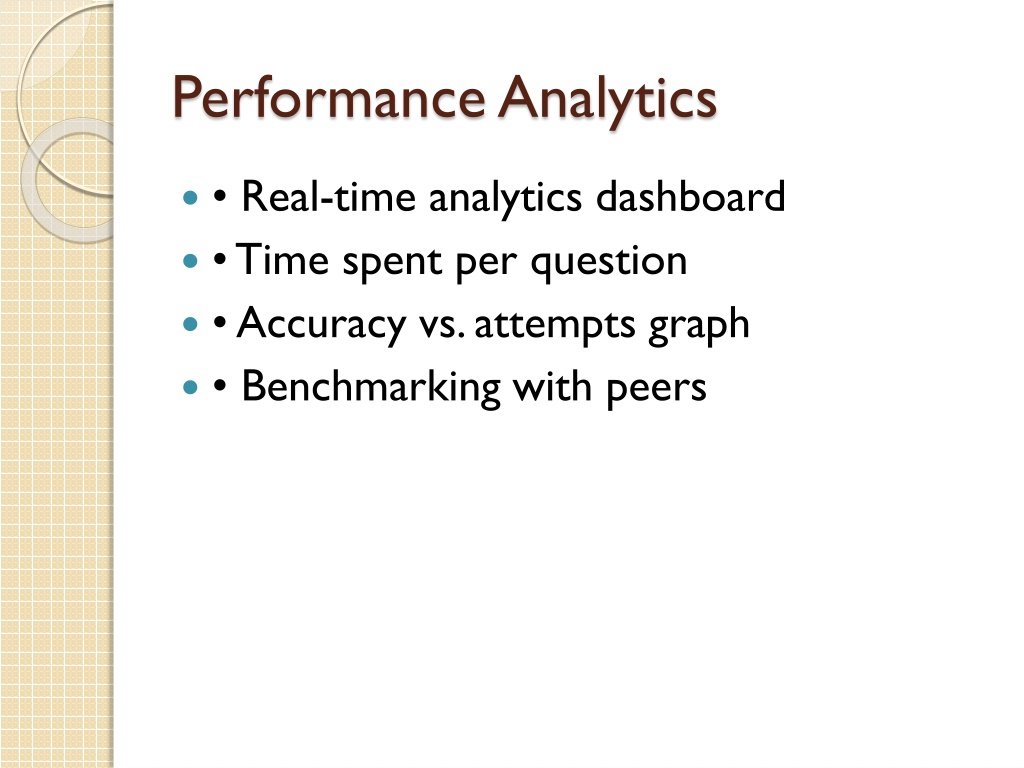 Performance Analytics

• Real-time analytics dashboard
• Time spent per question
• Accuracy vs. attempts graph
• Benchmarking with peers